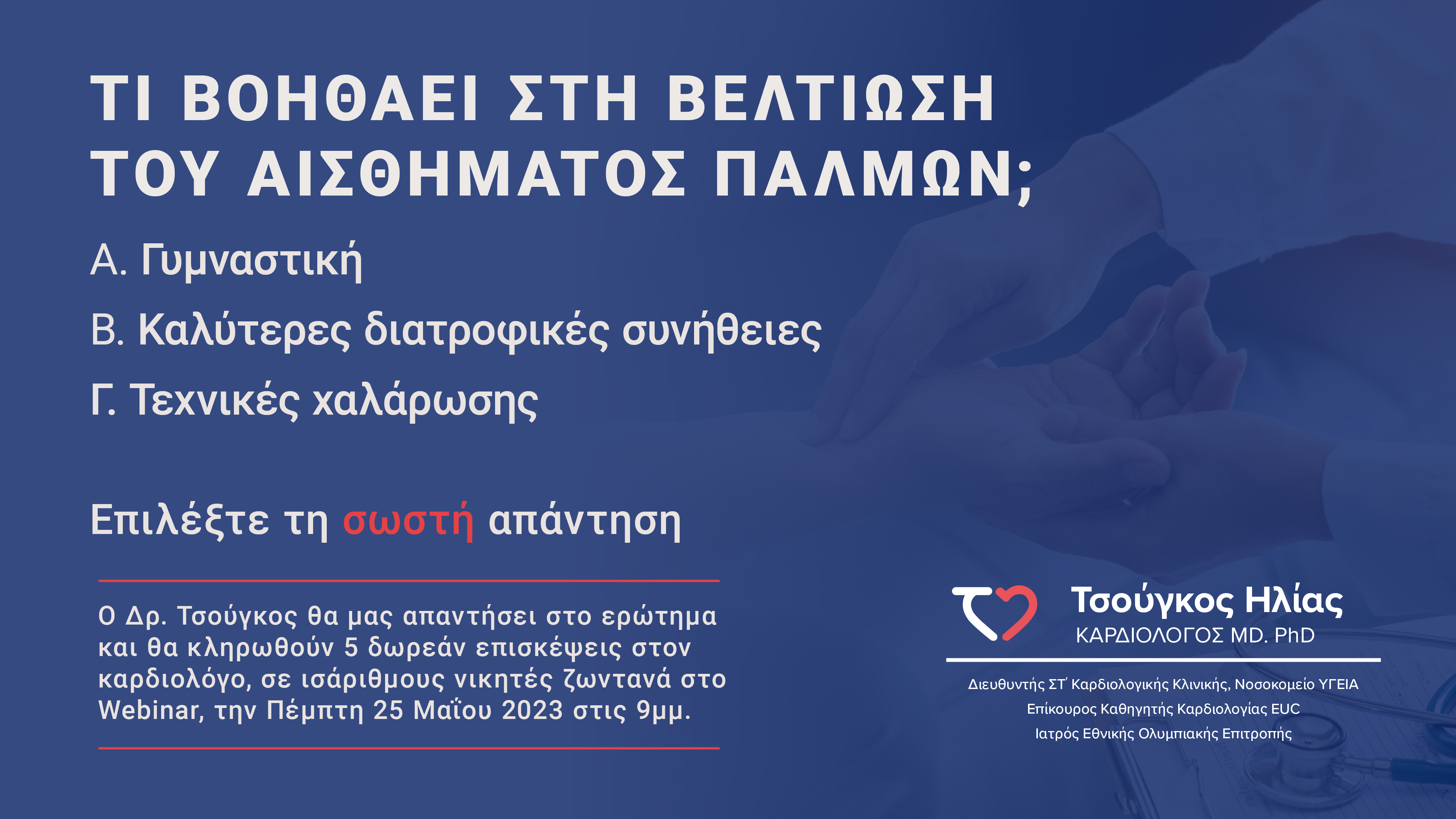 ΤΙ ΒΟΗΘΑΕΙ ΣΤΗ ΒΕΛΤΙΩΣΗ ΤΟΥ ΑΙΣΘΗΜΑΤΟΣ ΠΑΛΜΩΝ;

Α. Γυμναστική

Β. Καλύτερες διατροφικές συνήθειες

Γ. Τεχνικές χαλάρωσης

Επιλέξτε τη σωστή απάντηση

Ο Δρ. Τσούγκος θα μας απαντήσει στο ερώτημα και θα κληρωθούν 5 δωρεάν επισκέψεις στον καρδιολόγο, σε ισάριθμους νικητές ζωντανά στο Webinar, την Πέμπτη 25 Μαΐου 2023 στις 9μμ.

Τσούγκος Ηλίας
ΚΑΡΔΙΟΛΟΓΟΣ MD. PhD

Διευθυντής ΣΤ΄ Καρδιολογικής Κλινικής, Νοσοκομείο ΥΓΕΙΑ
Επίκουρος Καθηγητής Καρδιολογίας EUC
Ιατρός Εθνικής Ολυμπιακής Επιτροπής